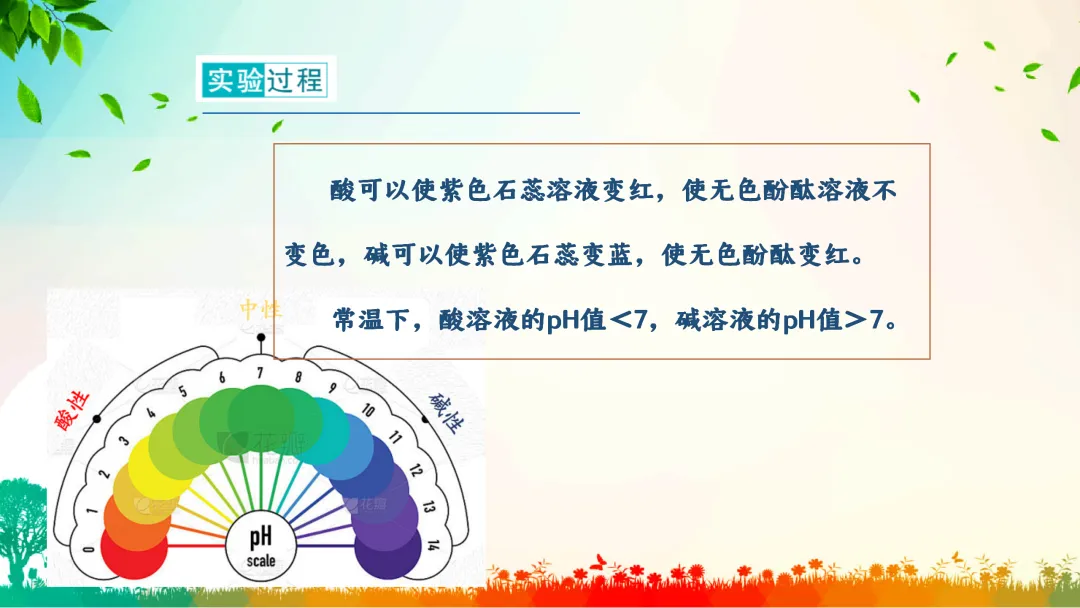 实验过程

酸可以使紫色石蕊溶液变红，使无色酚酞溶液不变色，碱可以使紫色石蕊变蓝，使无色酚酞变红。

常温下，酸溶液的pH值＜7，碱溶液的pH值＞7。

中性
酸性
碱性
0 1 2 3 4 5 6 7 8 9 10 11 12 13 14
pH
scale